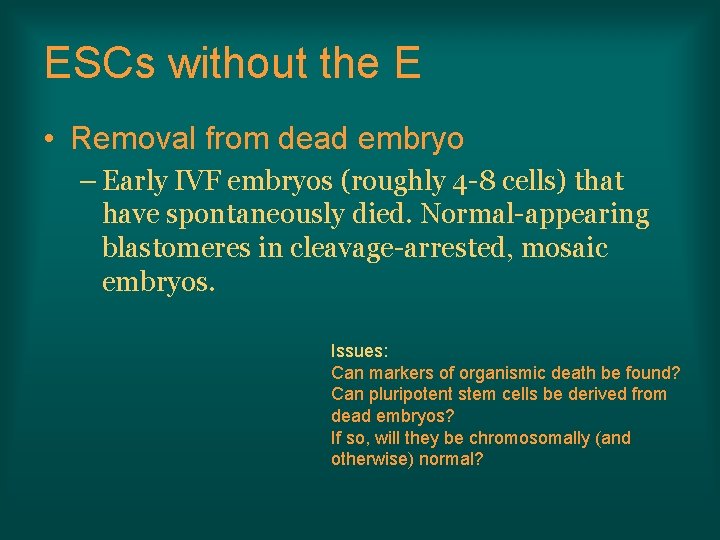 ESCs without the E

• Removal from dead embryo
  – Early IVF embryos (roughly 4-8 cells) that have spontaneously died. Normal-appearing blastomeres in cleavage-arrested, mosaic embryos.

Issues:
Can markers of organismic death be found?
Can pluripotent stem cells be derived from dead embryos?
If so, will they be chromosomally (and otherwise) normal?